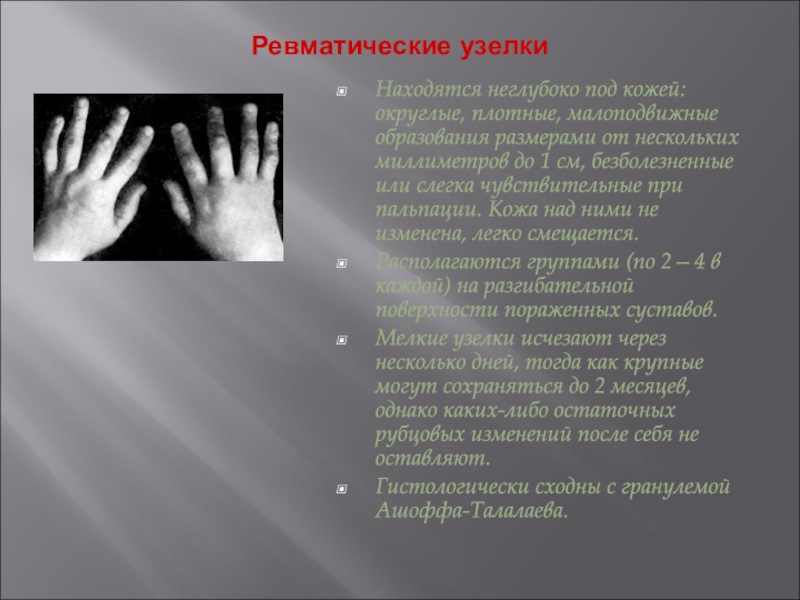 Ревматические узелки

Находятся неглубоко под кожей: округлые, плотные, малоподвижные образования размерами от нескольких миллиметров до 1 см, безболезненные или слегка чувствительные при пальпации. Кожа над ними не изменена, легко смещается.

Располагаются группами (по 2 – 4 в каждой) на разгибательной поверхности пораженных суставов.

Мелкие узелки исчезают через несколько дней, тогда как крупные могут сохраняться до 2 месяцев, однако каких-либо остаточных рубцовых изменений после себя не оставляют.

Гистологически сходны с гранулемой Ашоффа-Талалаева.